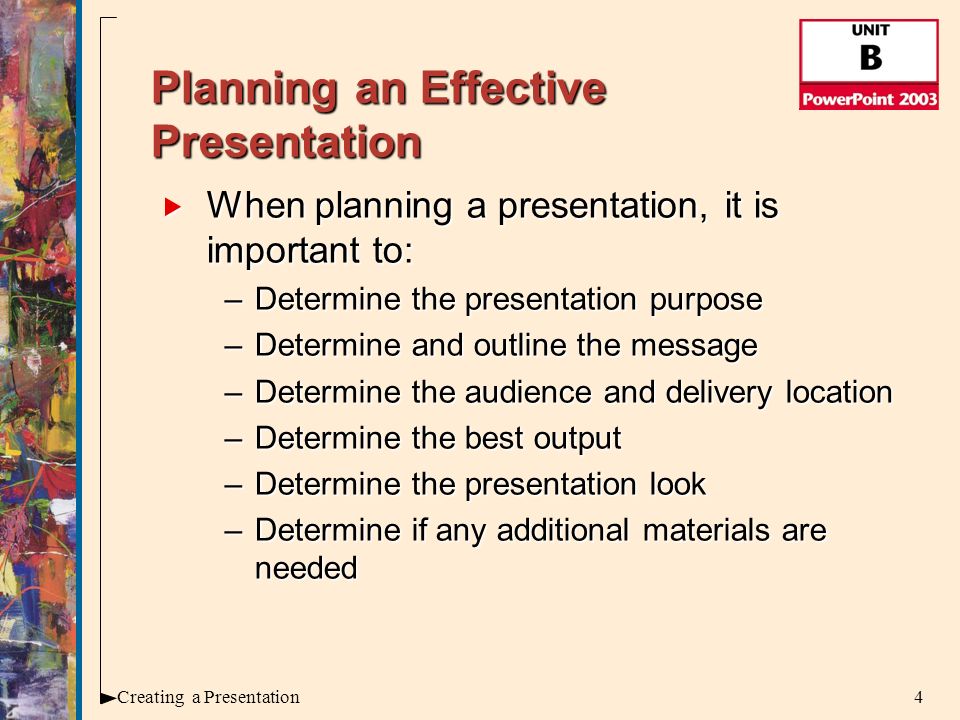 UNIT
B
PowerPoint 2003

Planning an Effective Presentation

When planning a presentation, it is important to:

– Determine the presentation purpose
– Determine and outline the message
– Determine the audience and delivery location
– Determine the best output
– Determine the presentation look
– Determine if any additional materials are needed

Creating a Presentation

4